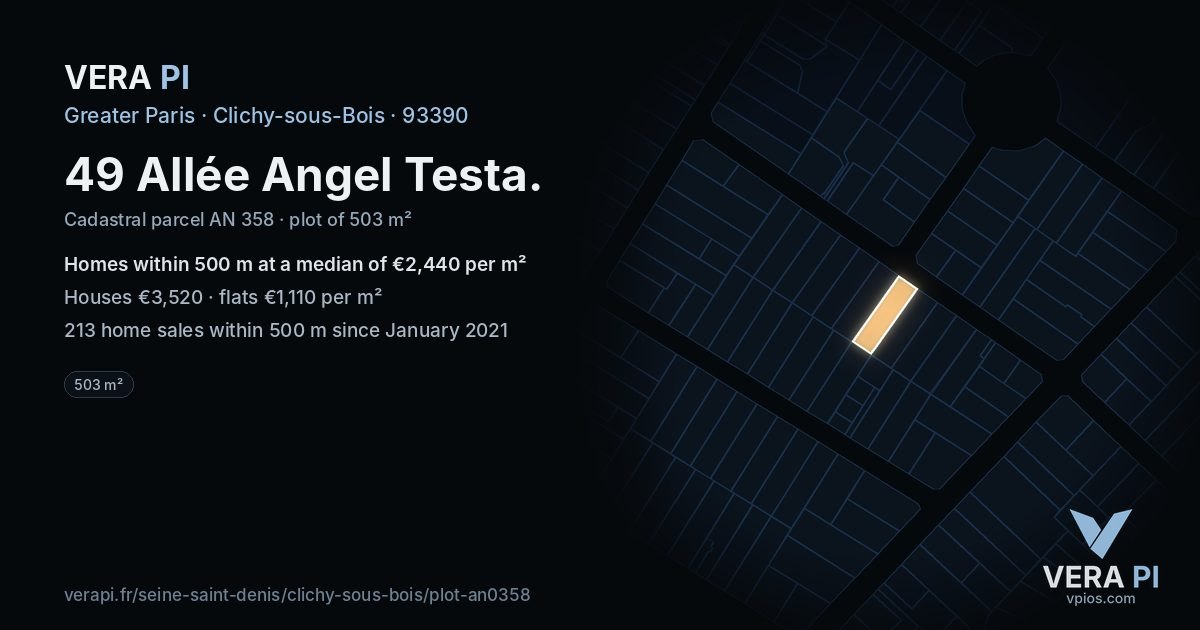 VERA PI

Greater Paris · Clichy-sous-Bois · 93390

49 Allée Angel Testa.

Cadastral parcel AN 358 · plot of 503 m²

Homes within 500 m at a median of €2,440 per m²

Houses €3,520 · flats €1,110 per m²

213 home sales within 500 m since January 2021

503 m²

verapi.fr/seine-saint-denis/clichy-sous-bois/plot-an0358

VERA PI
vpios.com